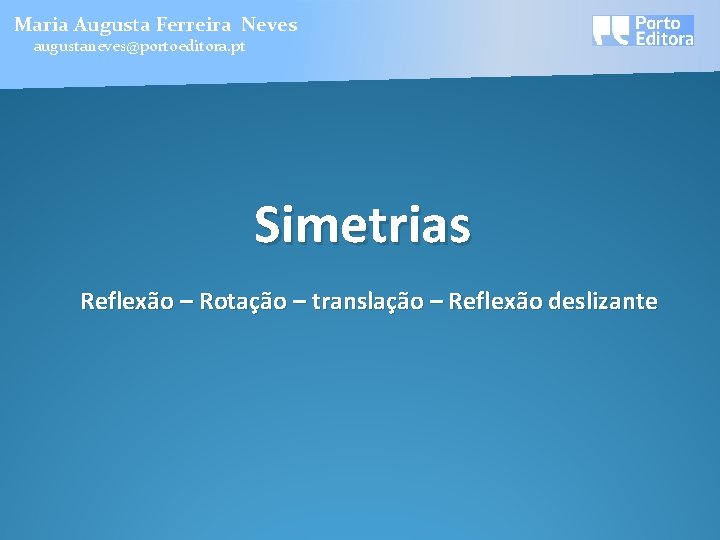 Maria Augusta Ferreira Neves
augustaneves@portoeditora.pt

Porto Editora

Simetrias

Reflexão – Rotação – translação – Reflexão deslizante